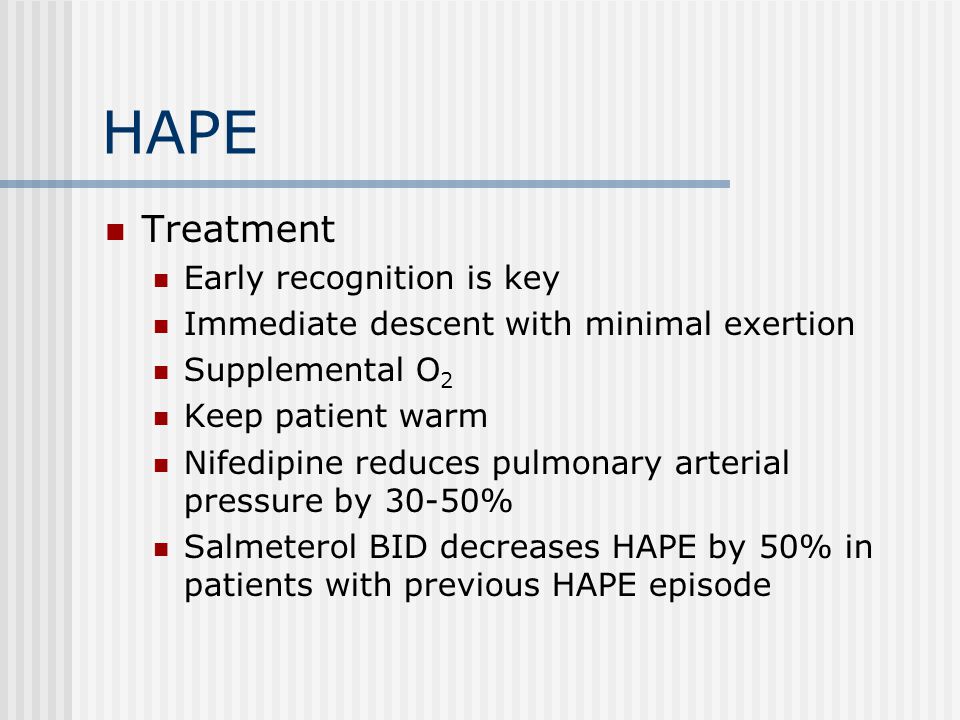 HAPE

Treatment

Early recognition is key

Immediate descent with minimal exertion

Supplemental $O_2$

Keep patient warm

Nifedipine reduces pulmonary arterial pressure by 30-50%

Salmeterol BID decreases HAPE by 50% in patients with previous HAPE episode